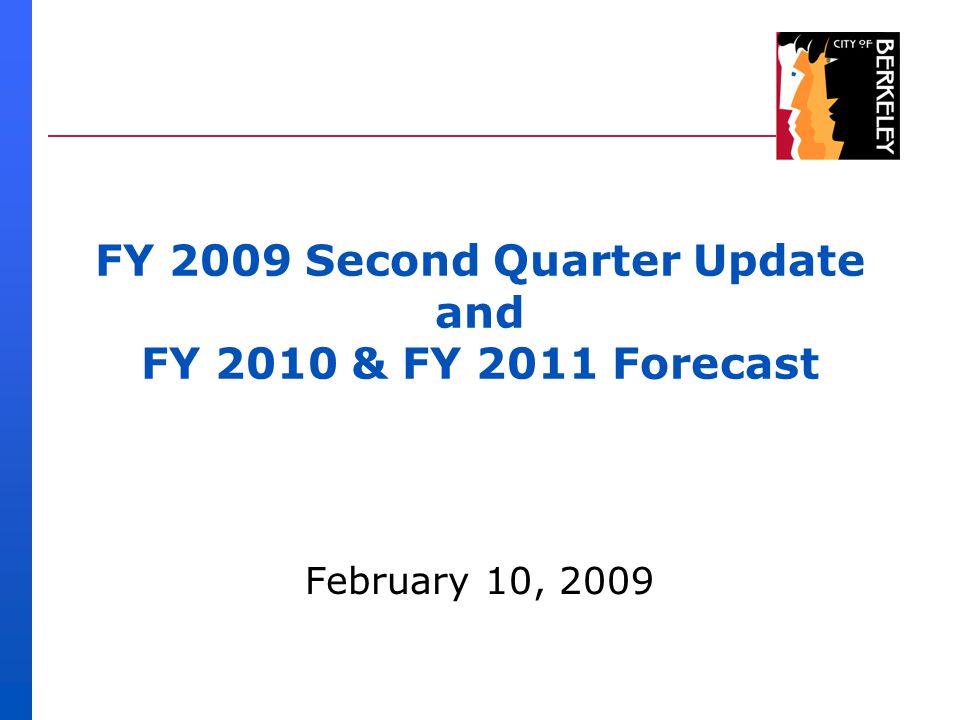 CITY OF BERKELEY

FY 2009 Second Quarter Update
and
FY 2010 & FY 2011 Forecast

February 10, 2009